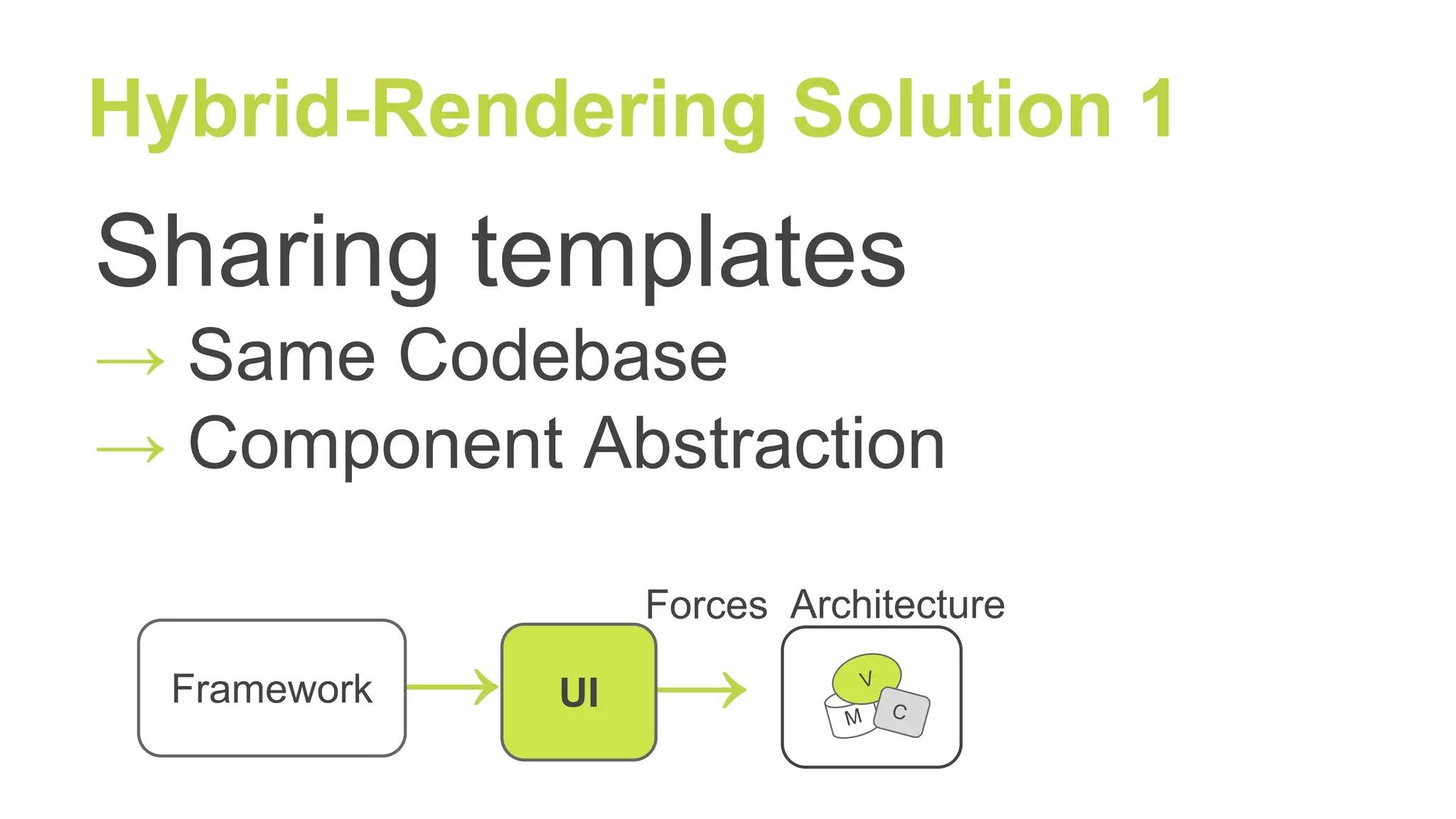 Hybrid-Rendering Solution 1

Sharing templates

→ Same Codebase

→ Component Abstraction

Framework

UI

Forces Architecture

V

M

C